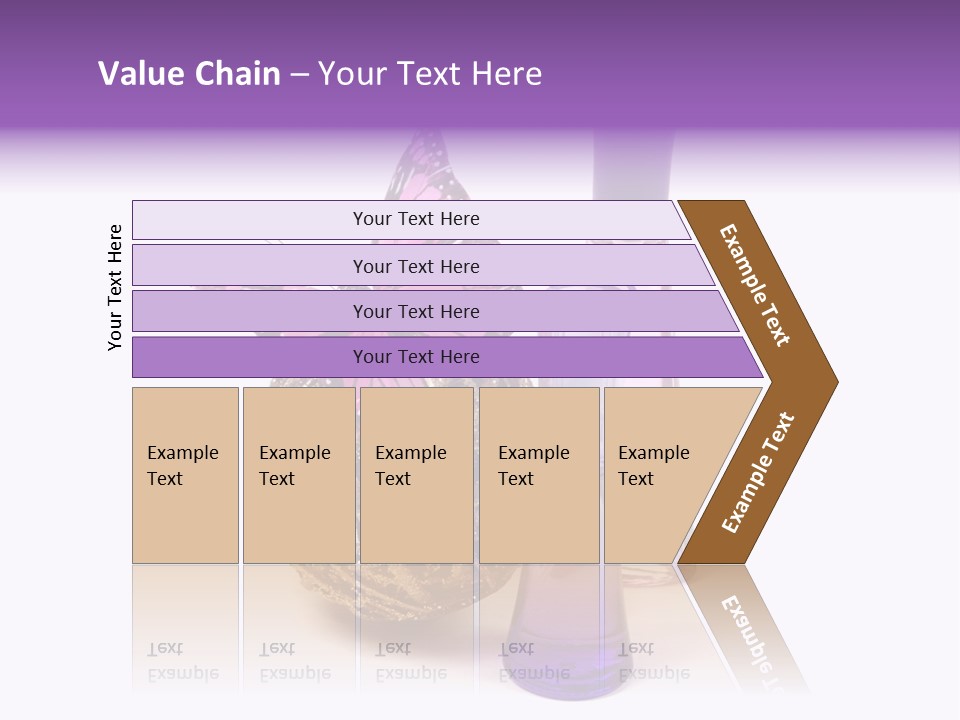 Value Chain – Your Text Here

Your Text Here

Your Text Here

Your Text Here

Your Text Here

Your Text Here

Example Text

Example Text

Example Text

Example Text

Example Text

Example Text

Example Text